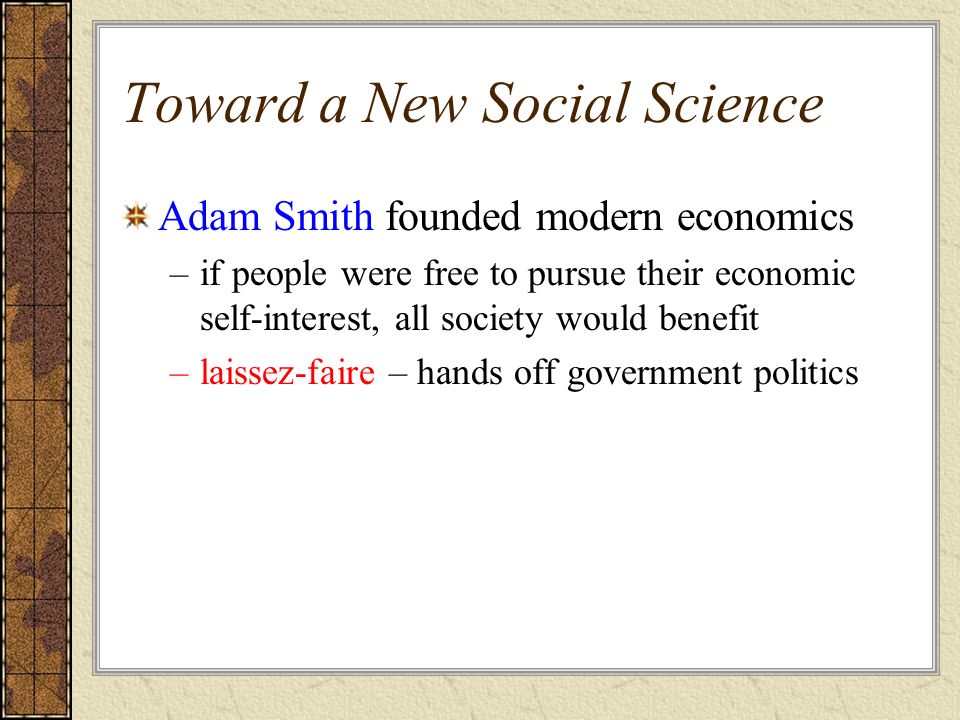 Toward a New Social Science

Adam Smith founded modern economics

– if people were free to pursue their economic self-interest, all society would benefit

– laissez-faire – hands off government politics